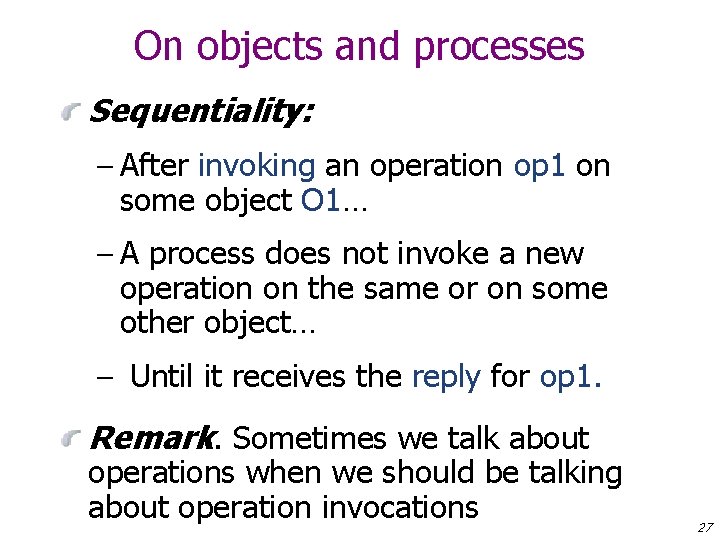 On objects and processes

Sequentiality:

– After invoking an operation op1 on some object O1…

– A process does not invoke a new operation on the same or on some other object…

– Until it receives the reply for op1.

Remark. Sometimes we talk about operations when we should be talking about operation invocations

27